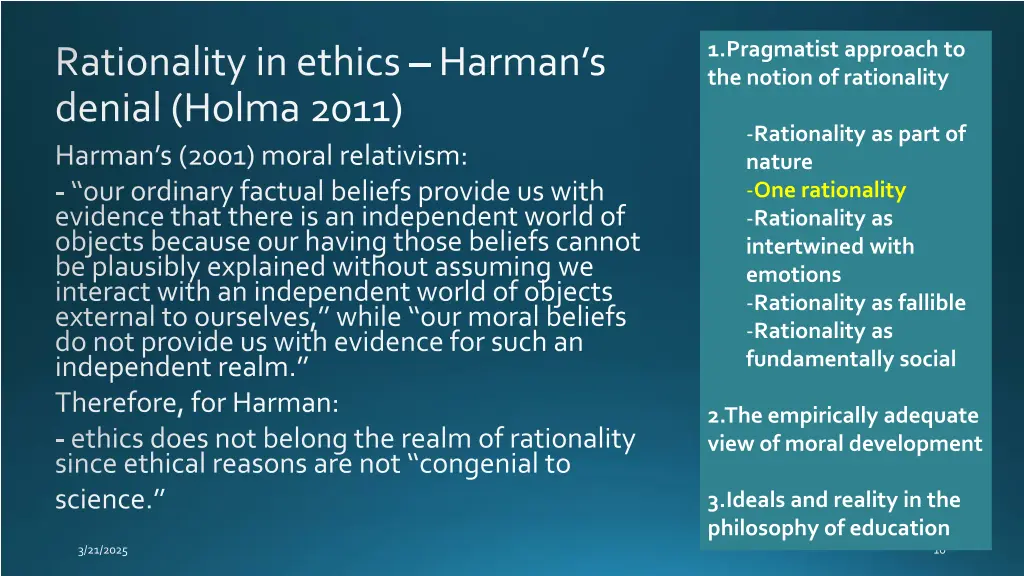 Rationality in ethics – Harman's denial (Holma 2011)

Harman's (2001) moral relativism:

- "our ordinary factual beliefs provide us with evidence that there is an independent world of objects because our having those beliefs cannot be plausibly explained without assuming we interact with an independent world of objects external to ourselves," while "our moral beliefs do not provide us with evidence for such an independent realm."

Therefore, for Harman:

- ethics does not belong the realm of rationality since ethical reasons are not "congenial to science."

1.Pragmatist approach to the notion of rationality

-Rationality as part of nature
-One rationality
-Rationality as intertwined with emotions
-Rationality as fallible
-Rationality as fundamentally social

2.The empirically adequate view of moral development

3.Ideals and reality in the philosophy of education

3/21/2025

10